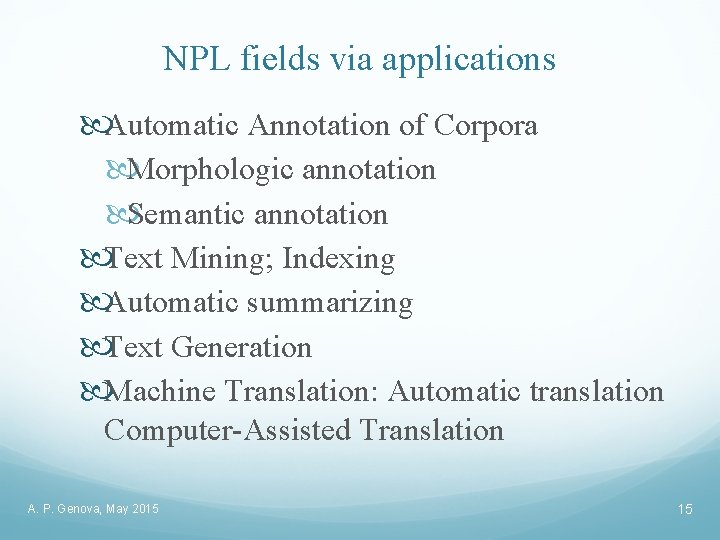 NPL fields via applications

Automatic Annotation of Corpora

Morphologic annotation

Semantic annotation

Text Mining; Indexing

Automatic summarizing

Text Generation

Machine Translation: Automatic translation Computer-Assisted Translation

A. P. Genova, May 2015

15